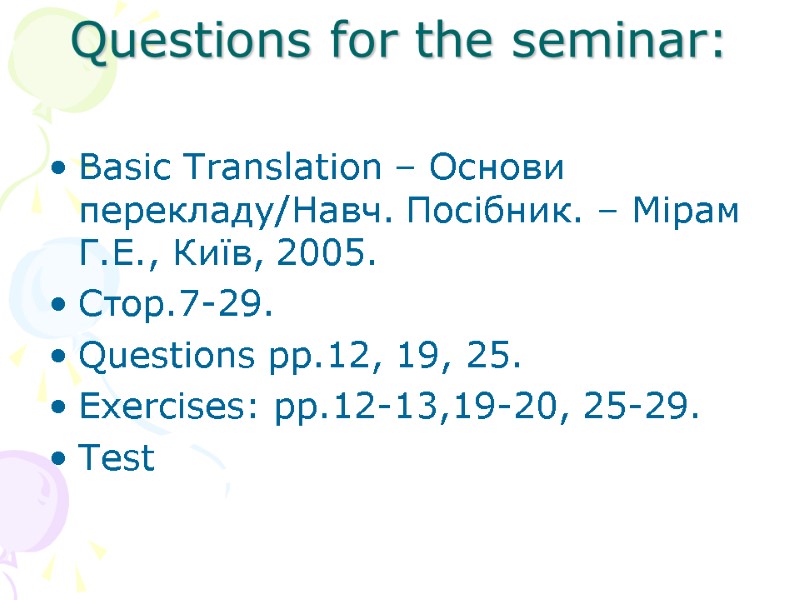 Questions for the seminar:

• Basic Translation – Основи перекладу/Навч. Посібник. – Мірам Г.Е., Київ, 2005.
• Стор.7-29.
• Questions pp.12, 19, 25.
• Exercises: pp.12-13,19-20, 25-29.
• Test